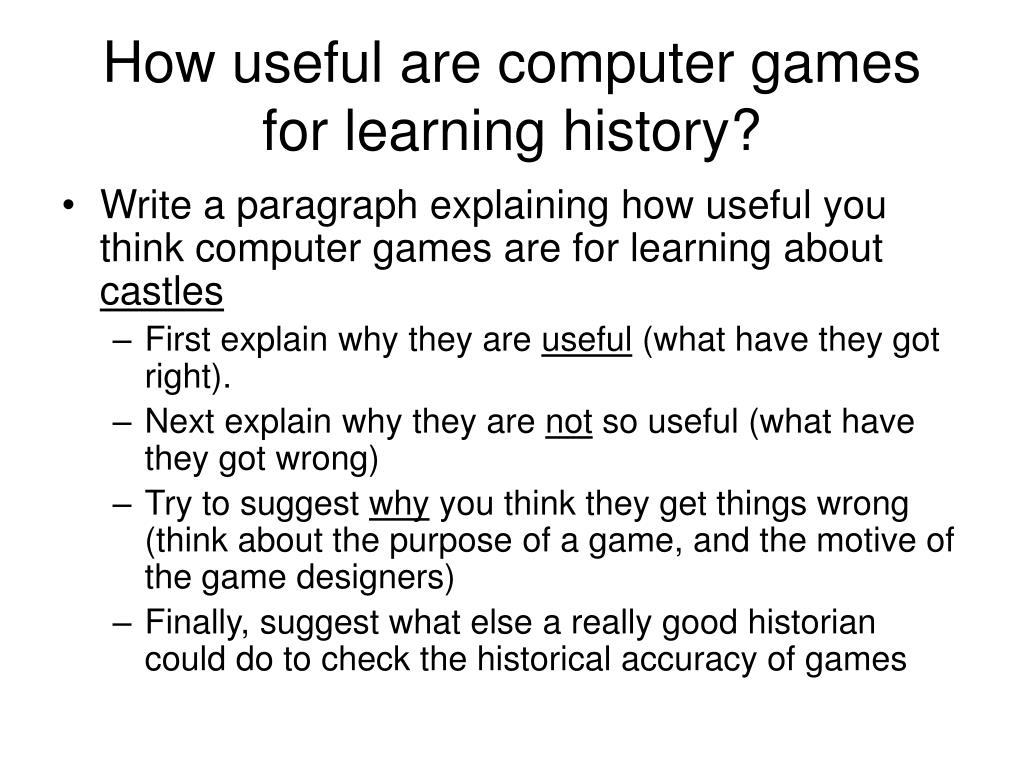 How useful are computer games for learning history?

• Write a paragraph explaining how useful you think computer games are for learning about castles
– First explain why they are useful (what have they got right).
– Next explain why they are not so useful (what have they got wrong)
– Try to suggest why you think they get things wrong (think about the purpose of a game, and the motive of the game designers)
– Finally, suggest what else a really good historian could do to check the historical accuracy of games